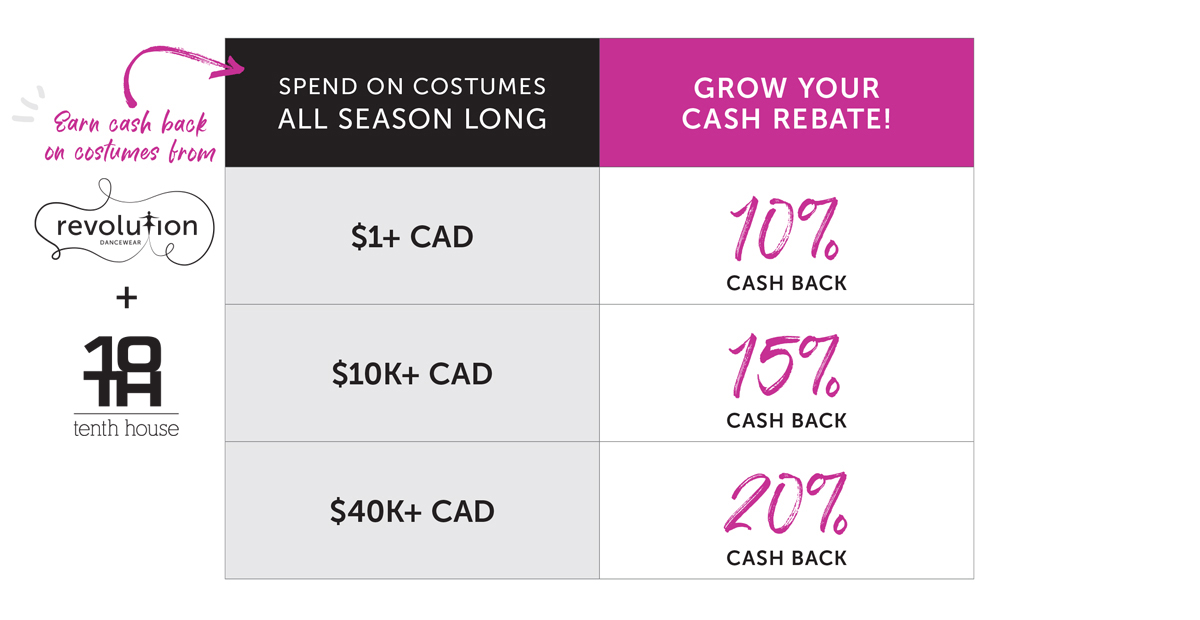 Earn cash back on costumes from

revolution
DANCEWEAR

+

10TH
tenth house

| SPEND ON COSTUMES ALL SEASON LONG | GROW YOUR CASH REBATE! |
|---|---|
| \$1+ CAD | 10% CASH BACK |
| \$10K+ CAD | 15% CASH BACK |
| \$40K+ CAD | 20% CASH BACK |